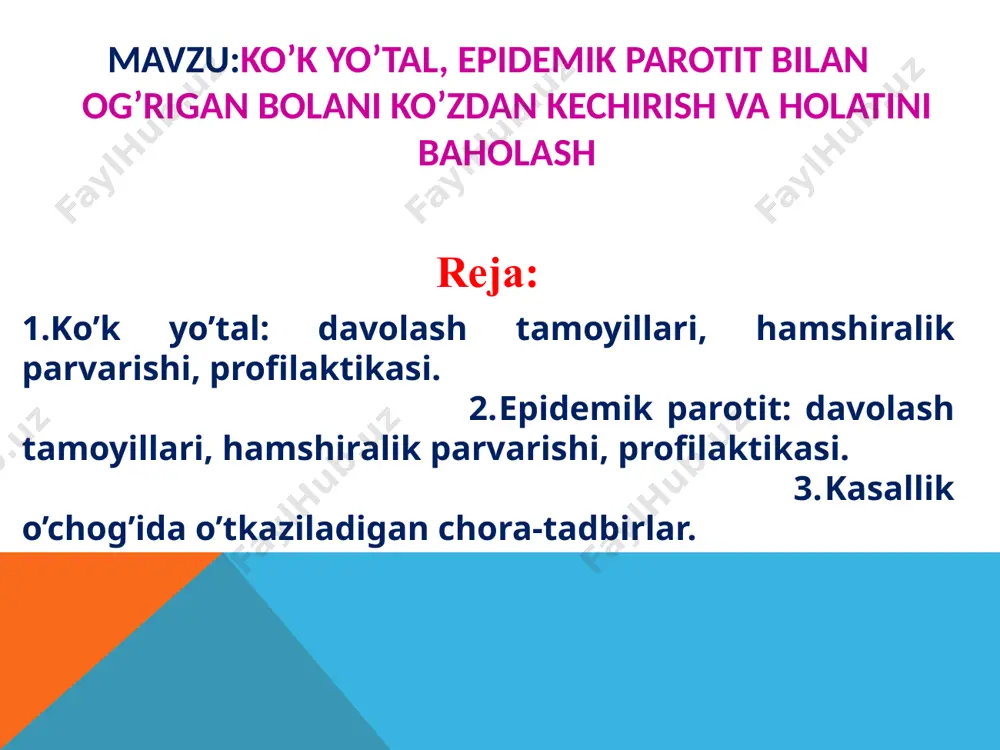 MAVZU:KO’K YO’TAL, EPIDEMIK PAROTIT BILAN OG’RIGAN BOLANI KO’ZDAN KECHIRISH VA HOLATINI BAHOLASH

Reja:

1.Ko’k yo’tal: davolash tamoyillari, hamshiralik parvarishi, profilaktikasi.

2.Epidemik parotit: davolash tamoyillari, hamshiralik parvarishi, profilaktikasi.

3.Kasallik o’chog’ida o’tkaziladigan chora-tadbirlar.

FaylHub.uz